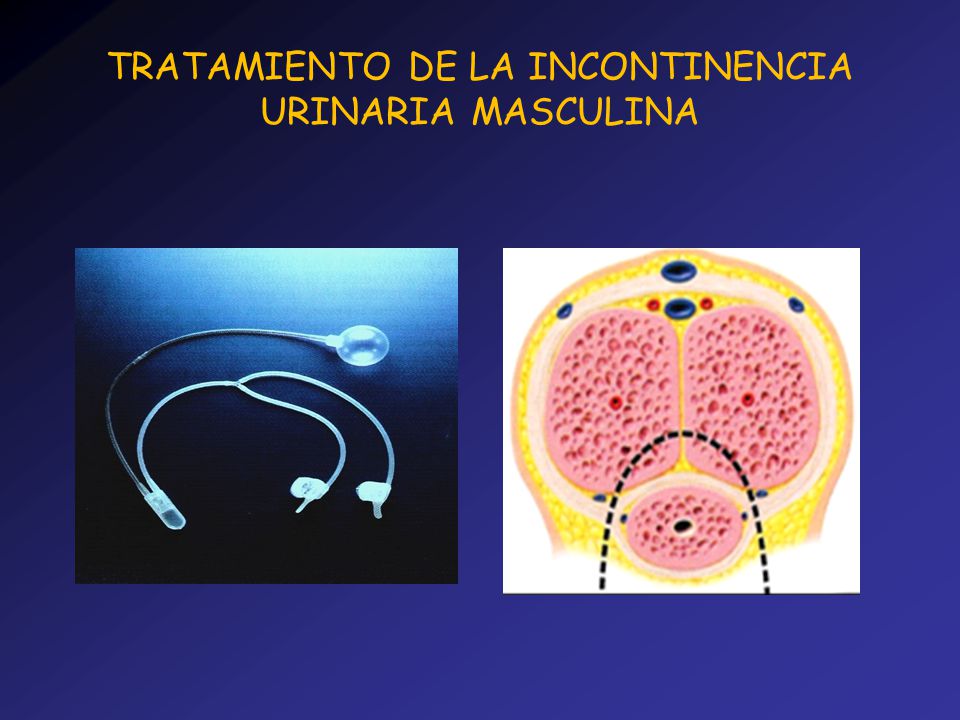 TRATAMIENTO DE LA INCONTINENCIA URINARIA MASCULINA